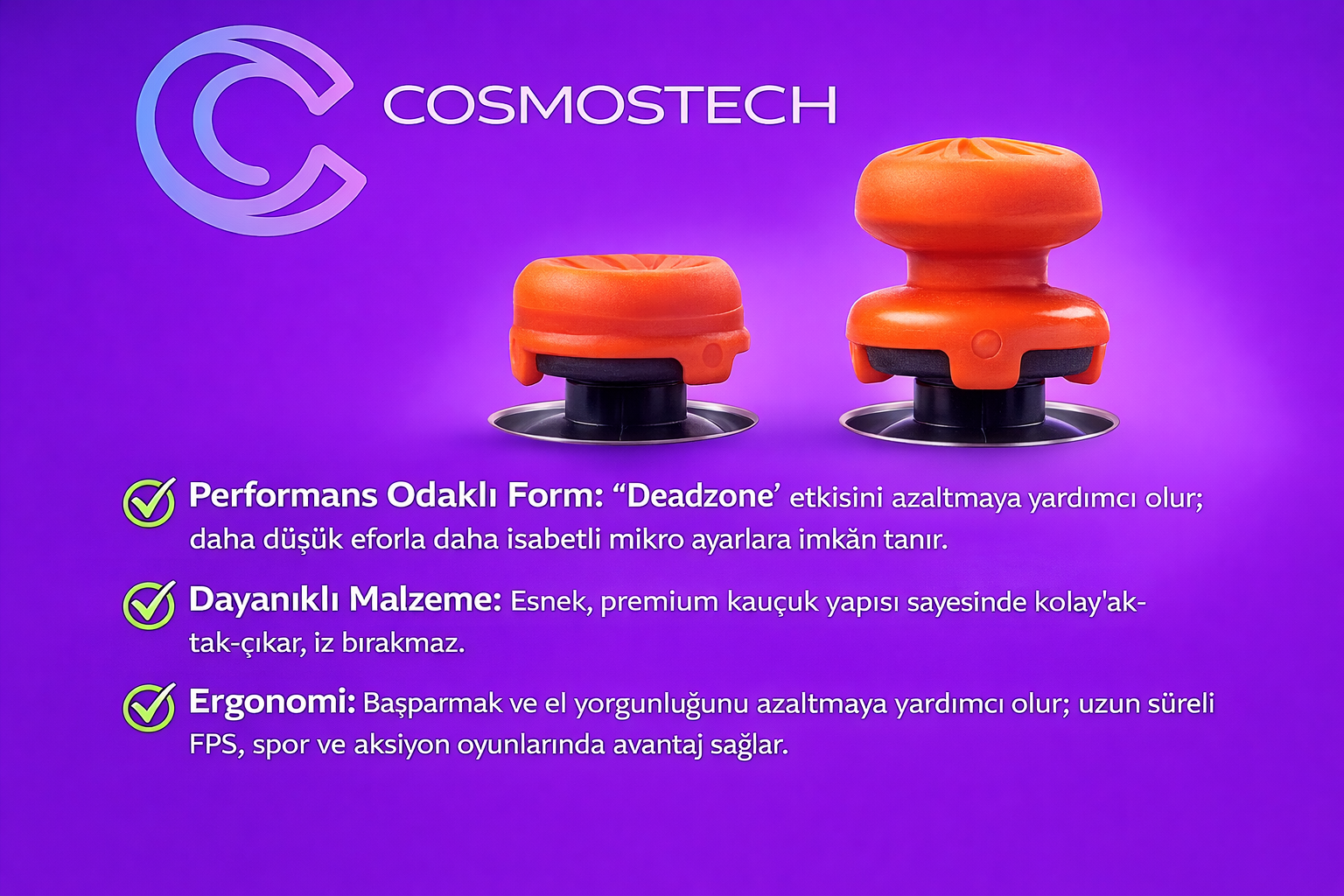 COSMOSTECH

Performans Odaklı Form: “Deadzone’ etkisini azaltmaya yardımcı olur; daha düşük eforla daha isabetli mikro ayarlara imkân tanır.

Dayanıklı Malzeme: Esnek, premium kauçuk yapısı sayesinde kolay'ak-tak-çıkar, iz bırakmaz.

Ergonomi: Başparmak ve el yorgunluğunu azaltmaya yardımcı olur; uzun süreli FPS, spor ve aksiyon oyunlarında avantaj sağlar.